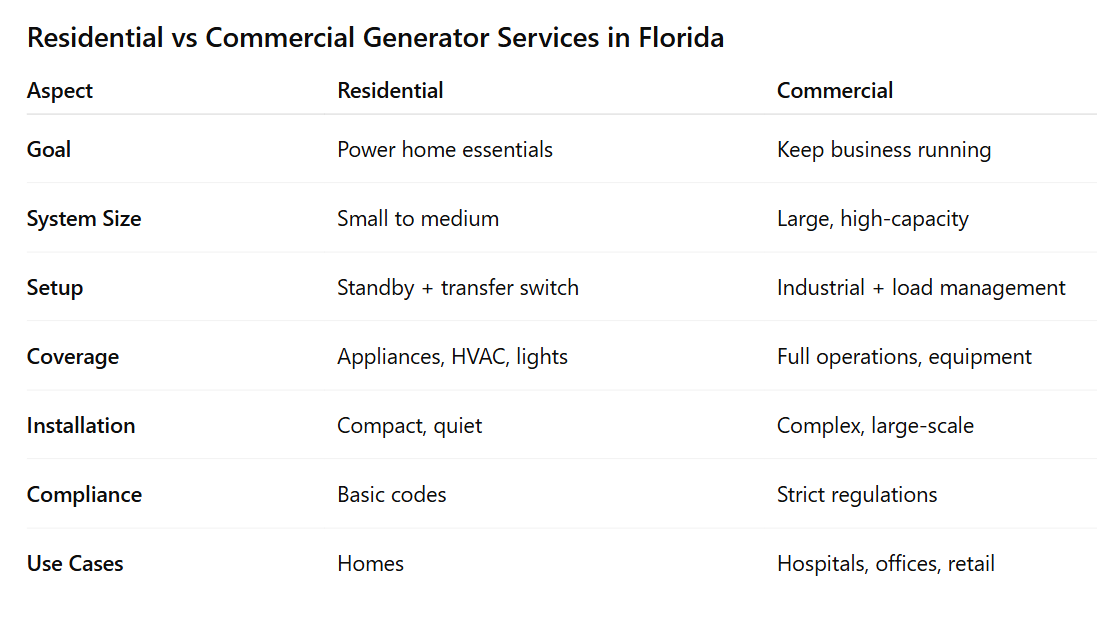 Residential vs Commercial Generator Services in Florida

| Aspect | Residential | Commercial |
|---|---|---|
| Goal | Power home essentials | Keep business running |
| System Size | Small to medium | Large, high-capacity |
| Setup | Standby + transfer switch | Industrial + load management |
| Coverage | Appliances, HVAC, lights | Full operations, equipment |
| Installation | Compact, quiet | Complex, large-scale |
| Compliance | Basic codes | Strict regulations |
| Use Cases | Homes | Hospitals, offices, retail |